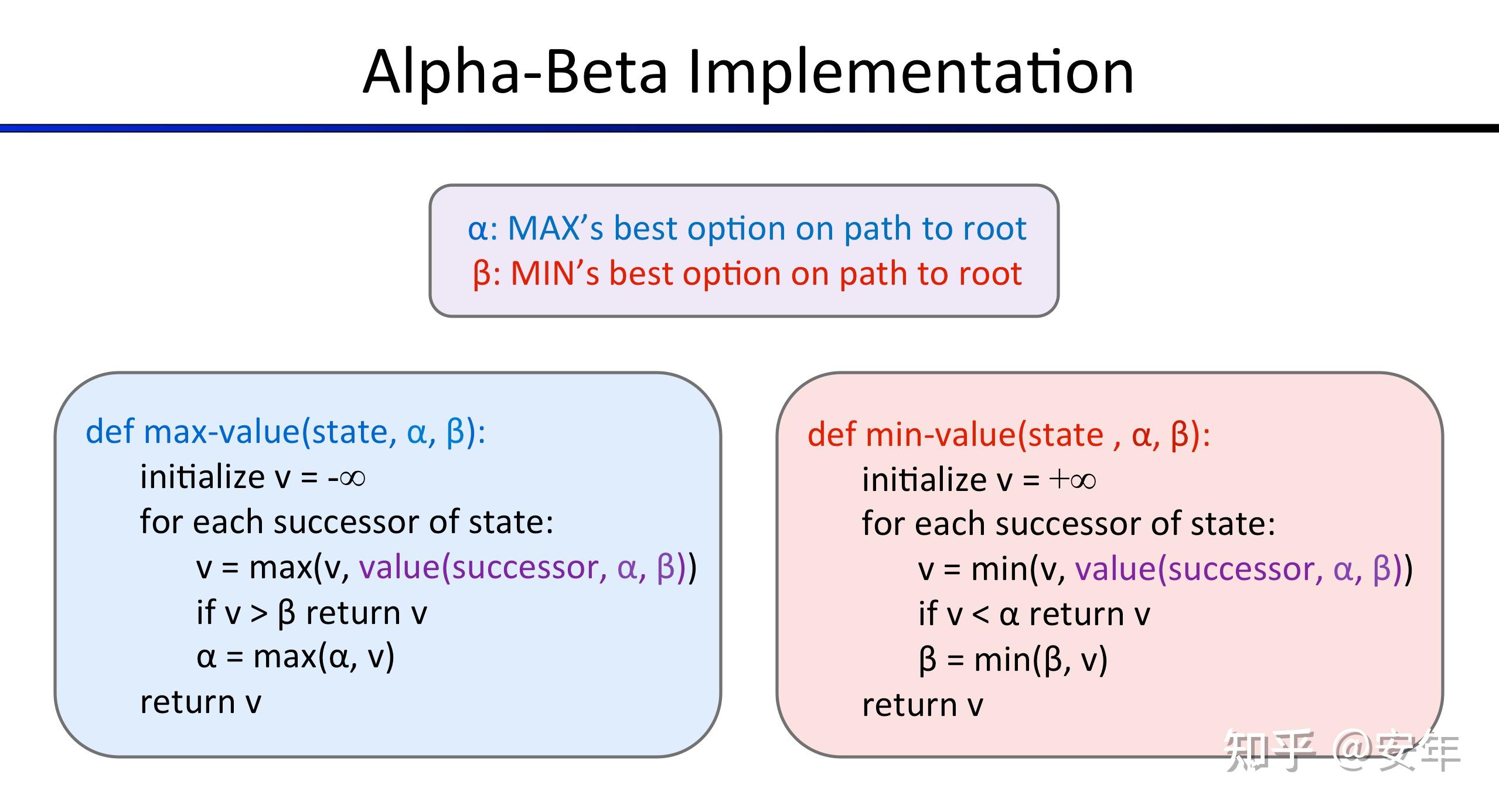 Alpha-Beta Implementation

α: MAX's best option on path to root
β: MIN's best option on path to root

def max-value(state, α, β):
initialize v = -∞
for each successor of state:
v = max(v, value(successor, α, β))
if v > β return v
α = max(α, v)
return v

def min-value(state , α, β):
initialize v = +∞
for each successor of state:
v = min(v, value(successor, α, β))
if v < α return v
β = min(β, v)
return v

知乎 @安年